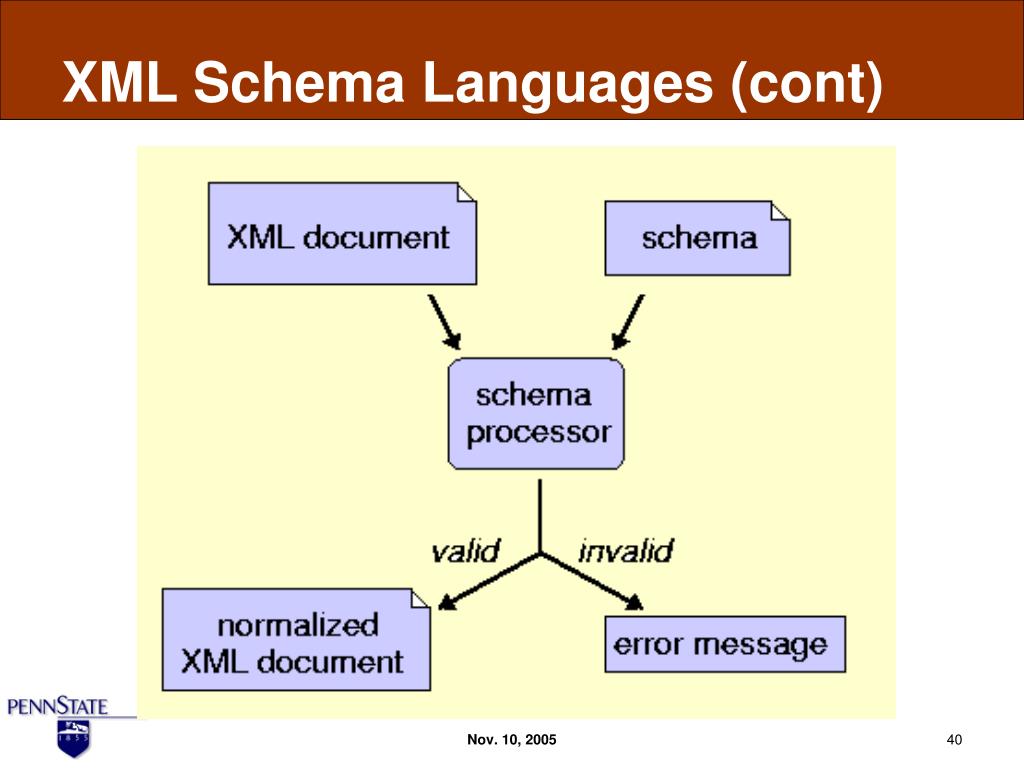 XML Schema Languages (cont)

XML document

schema

schema processor

valid

invalid

normalized XML document

error message

PENNSTATE

1855

Nov. 10, 2005

40